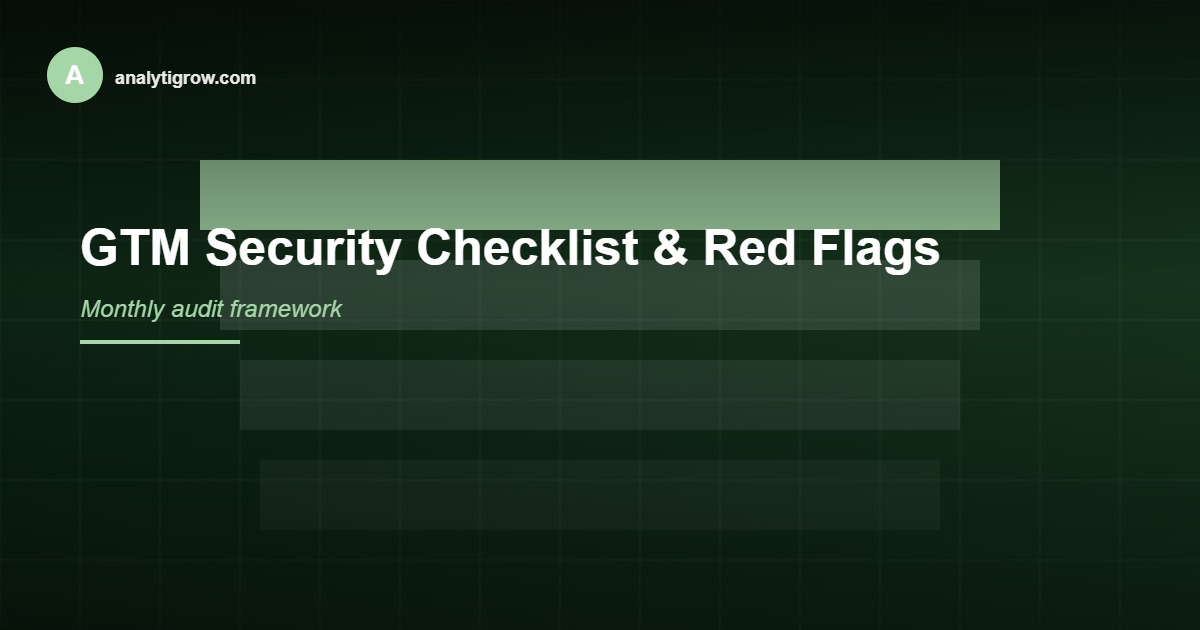 A analytigrow.com

GTM Security Checklist & Red Flags

Monthly audit framework